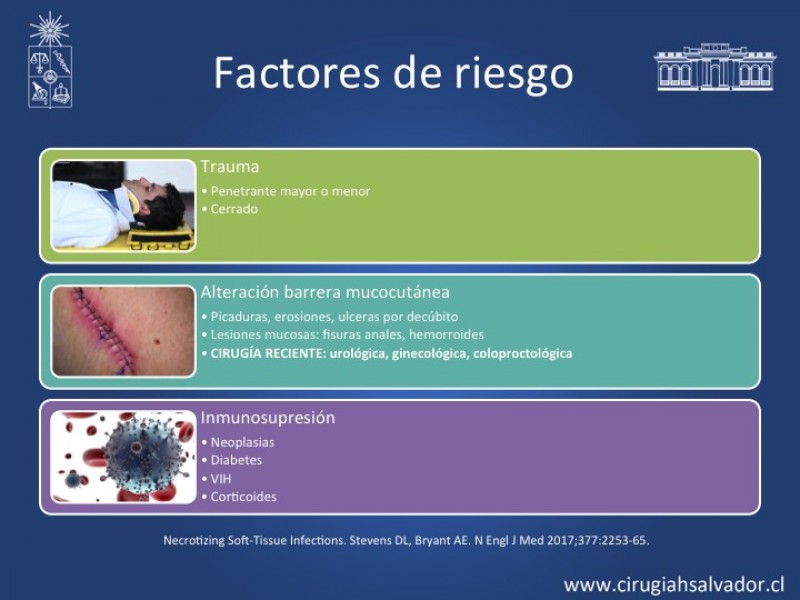 Factores de riesgo

Trauma
• Penetrante mayor o menor
• Cerrado

Alteración barrera mucocutánea
• Picaduras, erosiones, ulceras por decúbito
• Lesiones mucosas: fisuras anales, hemorroides
• CIRUGÍA RECIENTE: urológica, ginecológica, coloproctológica

Inmunosupresión
• Neoplasias
• Diabetes
• VIH
• Corticoides

Necrotizing Soft-Tissue Infections. Stevens DL, Bryant AE. N Engl J Med 2017;377:2253-65.

www.cirugiahsalvador.cl